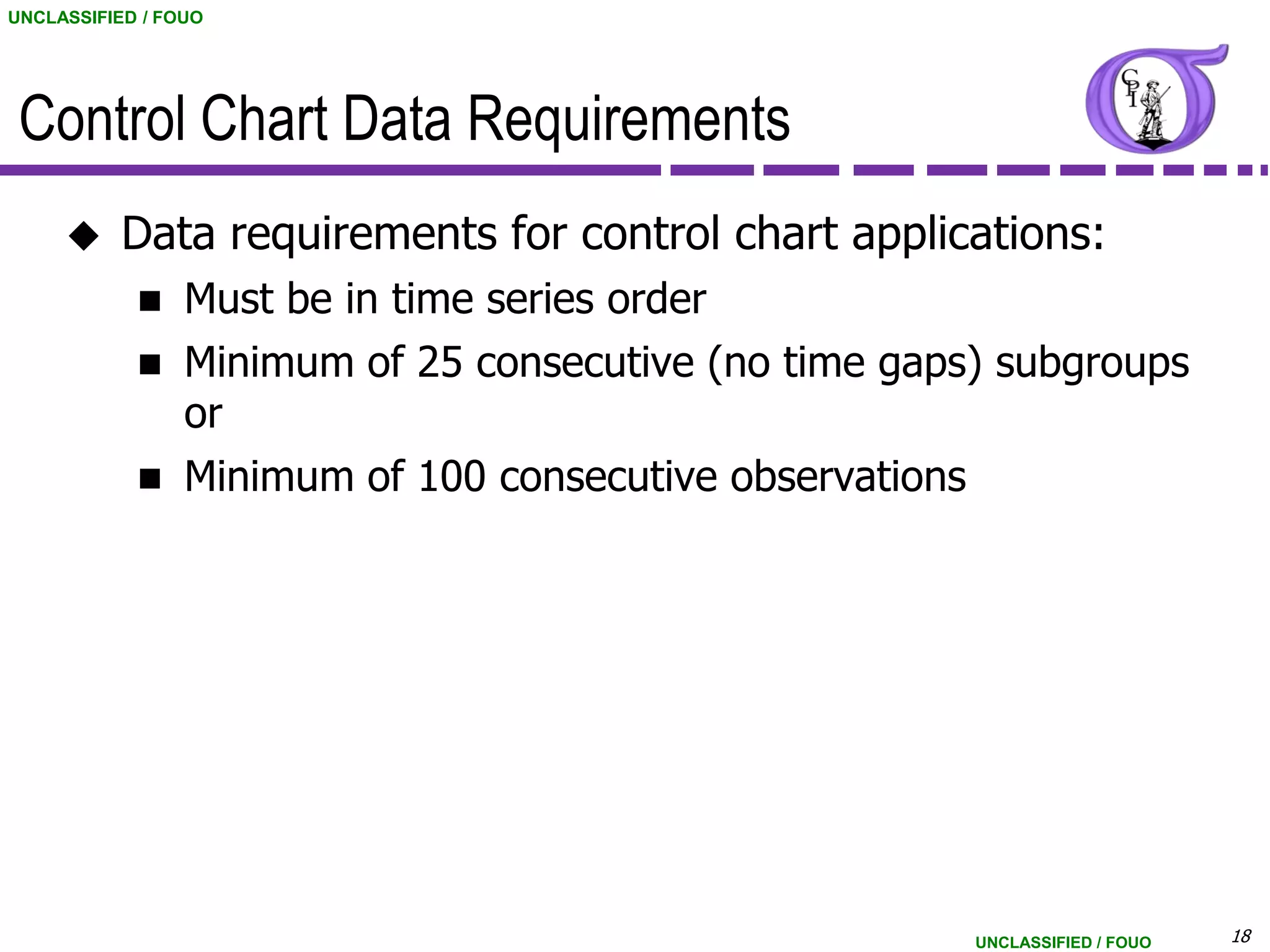 UNCLASSIFIED / FOUO

Control Chart Data Requirements

CPI

◆ Data requirements for control chart applications:
■ Must be in time series order
■ Minimum of 25 consecutive (no time gaps) subgroups or
■ Minimum of 100 consecutive observations

UNCLASSIFIED / FOUO

18